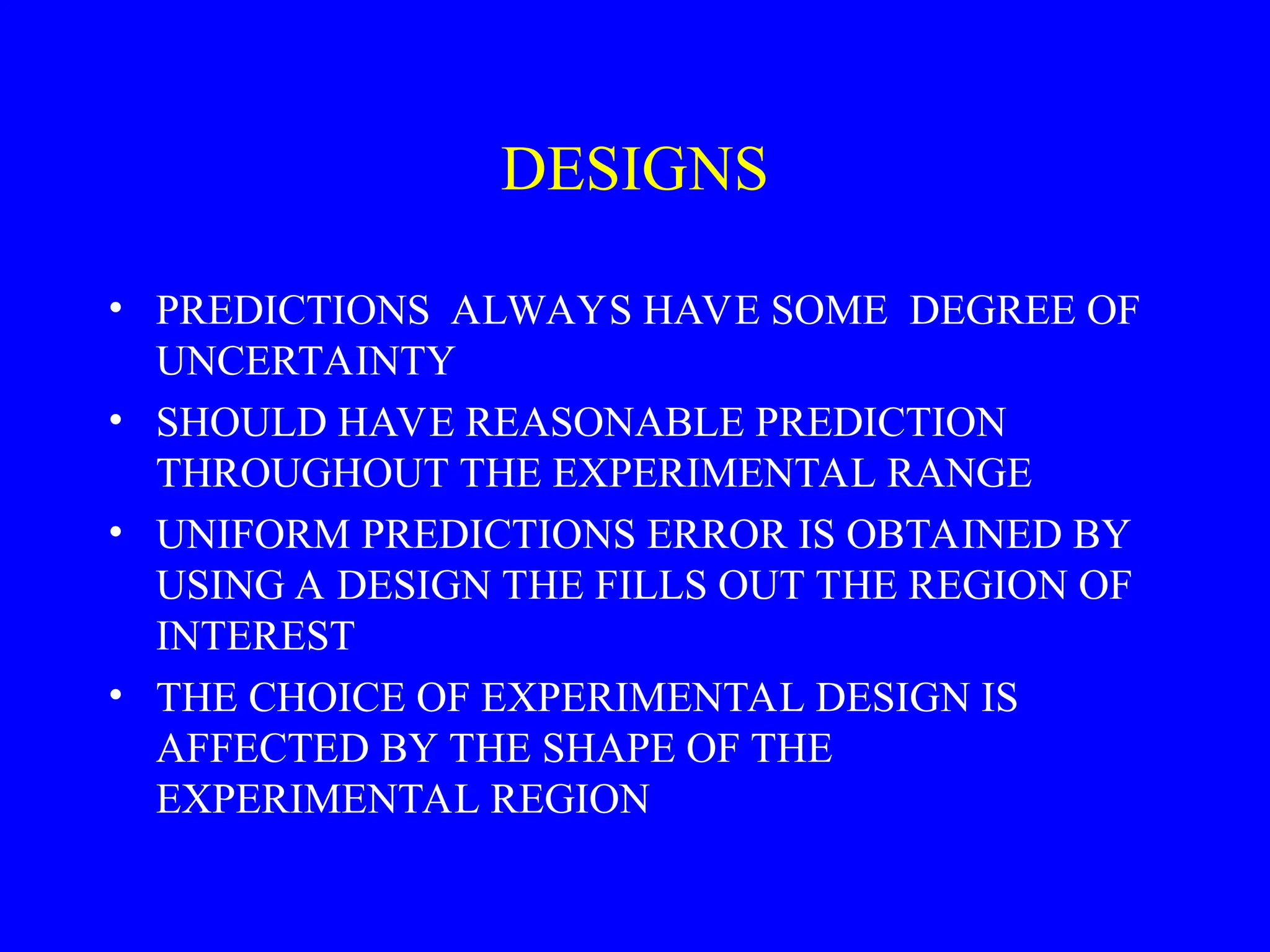 DESIGNS

• PREDICTIONS ALWAYS HAVE SOME DEGREE OF UNCERTAINTY
• SHOULD HAVE REASONABLE PREDICTION THROUGHOUT THE EXPERIMENTAL RANGE
• UNIFORM PREDICTIONS ERROR IS OBTAINED BY USING A DESIGN THE FILLS OUT THE REGION OF INTEREST
• THE CHOICE OF EXPERIMENTAL DESIGN IS AFFECTED BY THE SHAPE OF THE EXPERIMENTAL REGION